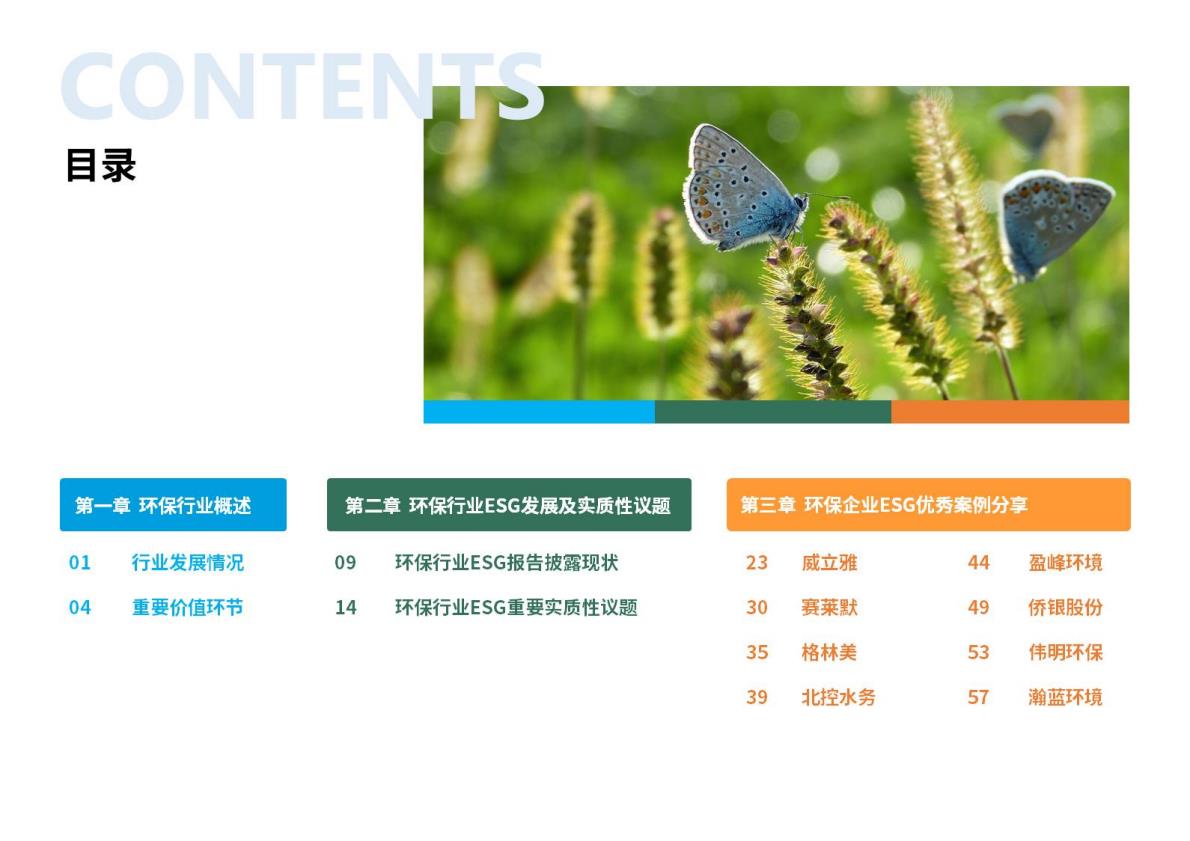 CONTENTS
目录

第一章 环保行业概述

01 行业发展情况

04 重要价值环节

第二章 环保行业ESG发展及实质性议题

09 环保行业ESG报告披露现状

14 环保行业ESG重要实质性议题

第三章 环保企业ESG优秀案例分享

23 威立雅

30 赛莱默

35 格林美

39 北控水务

44 盈峰环境

49 侨银股份

53 伟明环保

57 瀚蓝环境